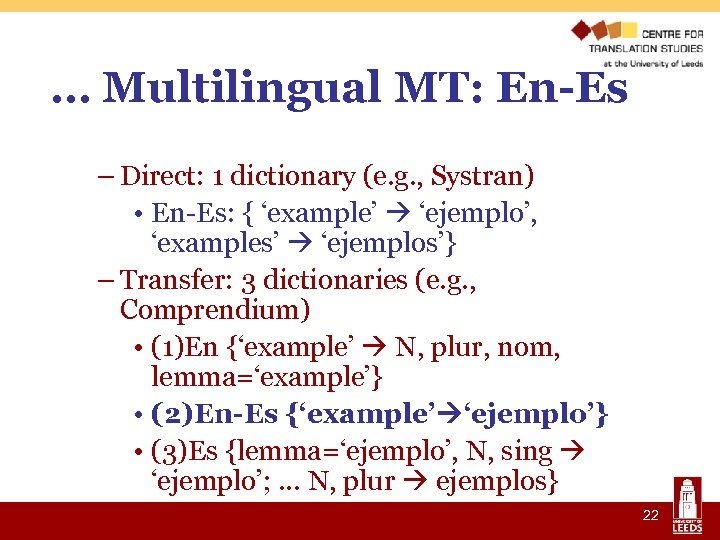 CENTRE FOR TRANSLATION STUDIES at the University of Leeds

… Multilingual MT: En-Es

– Direct: 1 dictionary (e.g., Systran)
• En-Es: { ‘example’ → ‘ejemplo’, ‘examples’ → ‘ejemplos’}
– Transfer: 3 dictionaries (e.g., Comprendium)
• (1)En {‘example’ → N, plur, nom, lemma=‘example’}
• (2)En-Es {‘example’→‘ejemplo’}
• (3)Es {lemma=‘ejemplo’, N, sing → ‘ejemplo’; … N, plur → ejemplos}

22

UNIVERSITY OF LEEDS